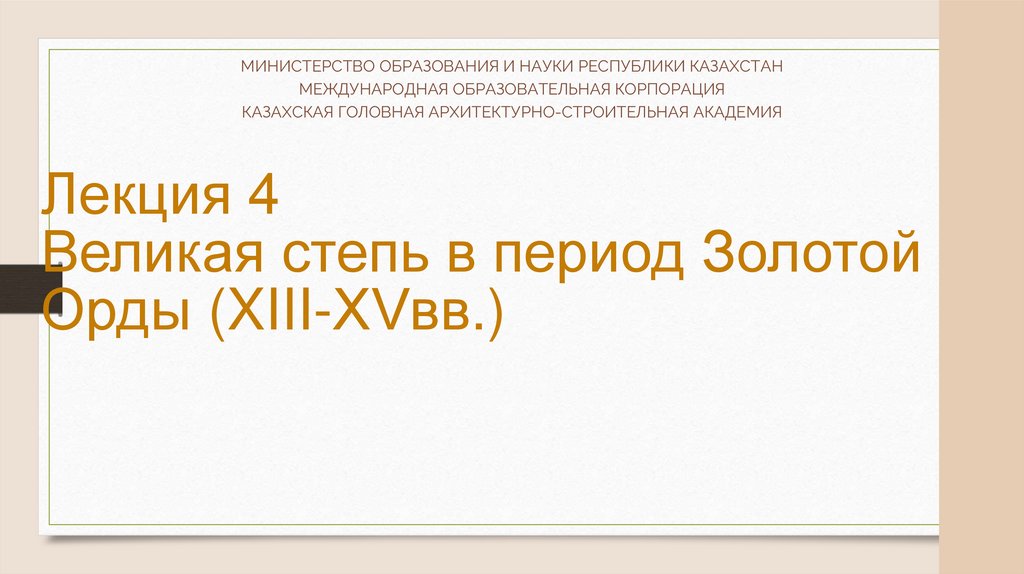 МИНИСТЕРСТВО ОБРАЗОВАНИЯ И НАУКИ РЕСПУБЛИКИ КАЗАХСТАН
МЕЖДУНАРОДНАЯ ОБРАЗОВАТЕЛЬНАЯ КОРПОРАЦИЯ
КАЗАХСКАЯ ГОЛОВНАЯ АРХИТЕКТУРНО-СТРОИТЕЛЬНАЯ АКАДЕМИЯ

Лекция 4
Великая степь в период Золотой Орды (XIII-XVвв.)